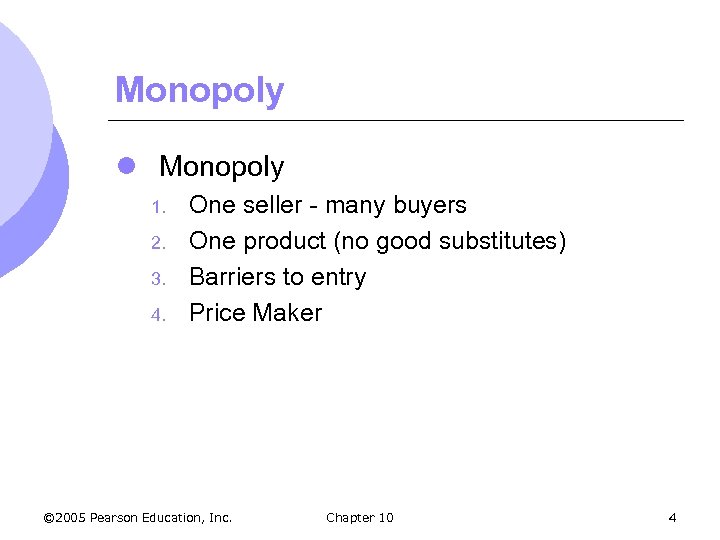 Monopoly

Monopoly

1. One seller - many buyers
2. One product (no good substitutes)
3. Barriers to entry
4. Price Maker

©2005 Pearson Education, Inc. Chapter 10 4